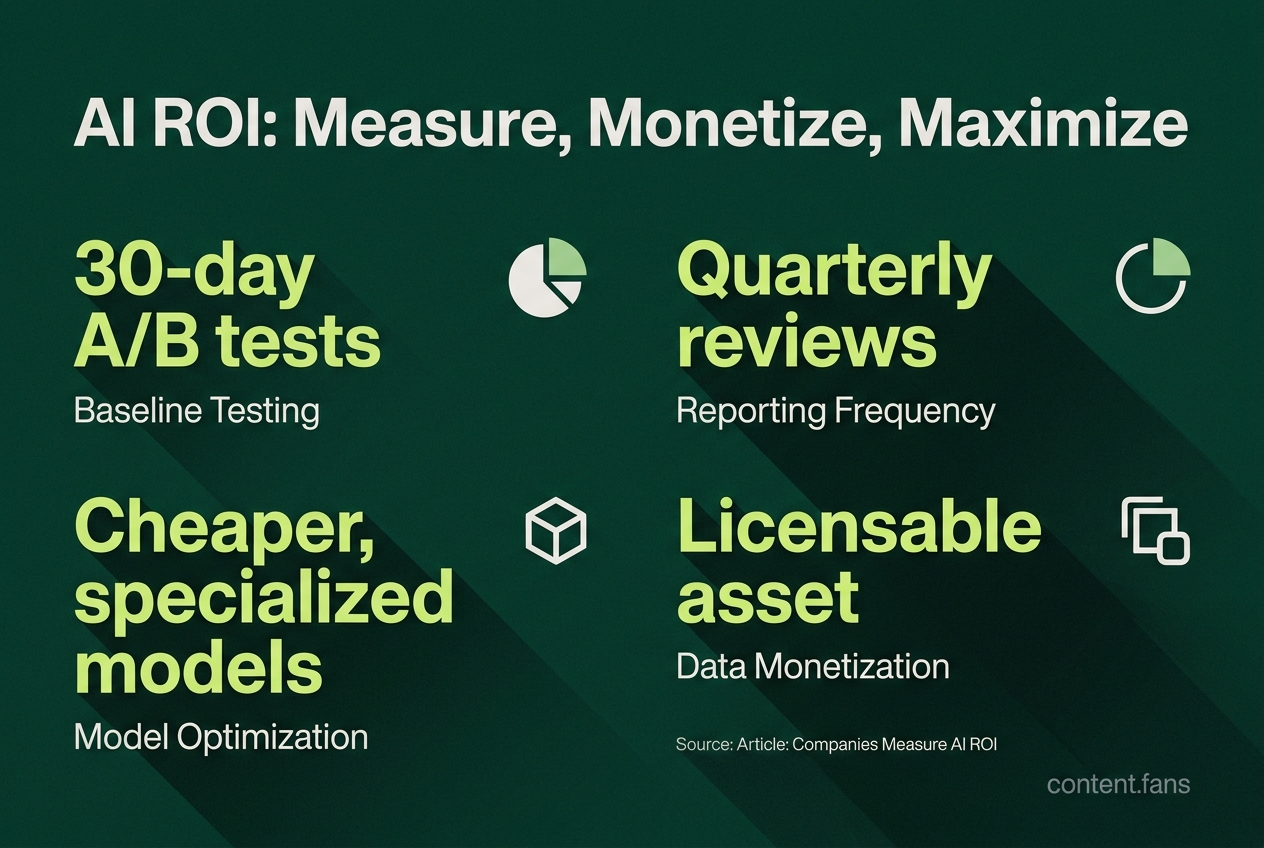 AI ROI: Measure, Monetize, Maximize

30-day A/B tests

Baseline Testing

Cheaper, specialized models

Model Optimization

Quarterly reviews

Reporting Frequency

Licensable asset

Data Monetization

Source: Article: Companies Measure AI ROI

content.fans